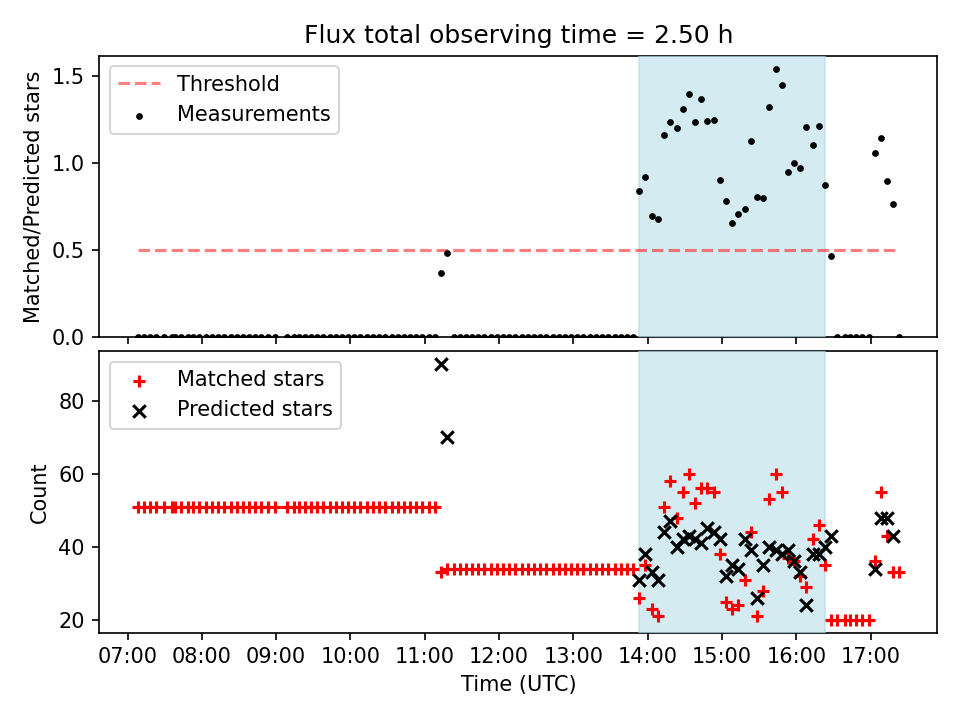 Flux total observing time = 2.50 h

Threshold
Measurements

Matched/Predicted stars

1.5
1.0
0.5
0.0

Matched stars
Predicted stars

Count

80
60
40
20

07:00 08:00 09:00 10:00 11:00 12:00 13:00 14:00 15:00 16:00 17:00

Time (UTC)